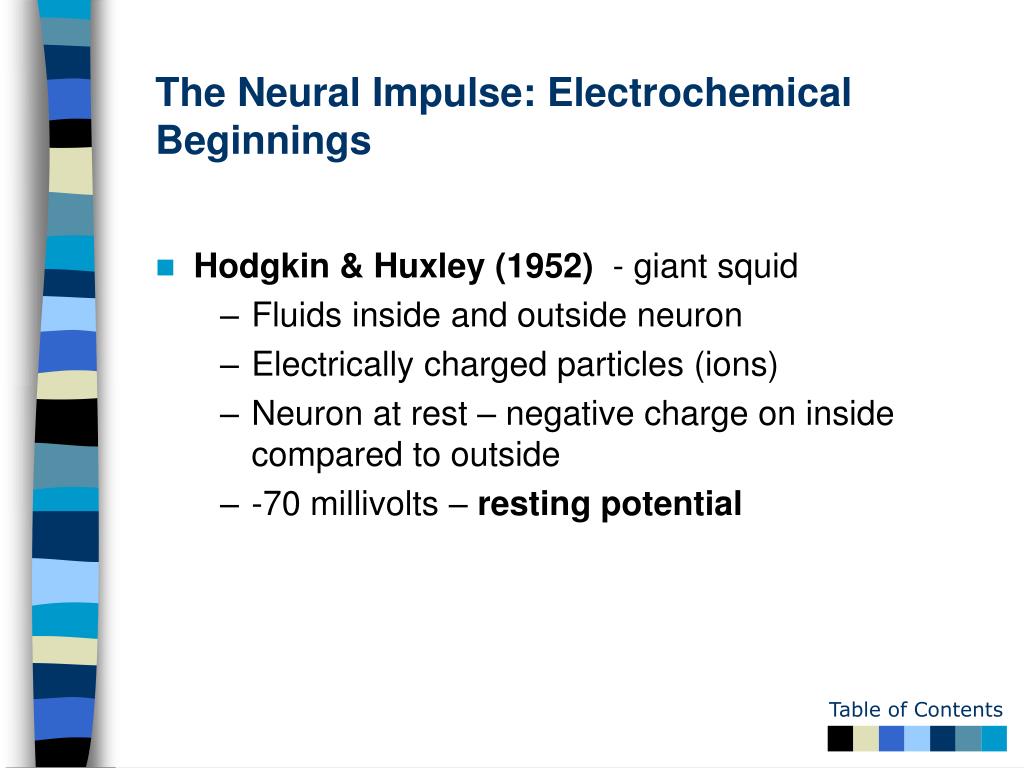 The Neural Impulse: Electrochemical Beginnings

Hodgkin & Huxley (1952) - giant squid
– Fluids inside and outside neuron
– Electrically charged particles (ions)
– Neuron at rest – negative charge on inside compared to outside
– -70 millivolts – resting potential

Table of Contents